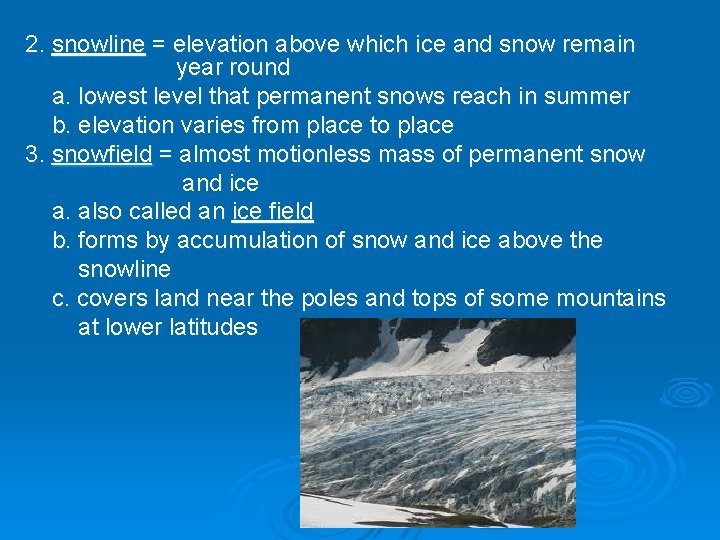 2. snowline = elevation above which ice and snow remain year round

a. lowest level that permanent snows reach in summer

b. elevation varies from place to place

3. snowfield = almost motionless mass of permanent snow and ice

a. also called an ice field

b. forms by accumulation of snow and ice above the snowline

c. covers land near the poles and tops of some mountains at lower latitudes